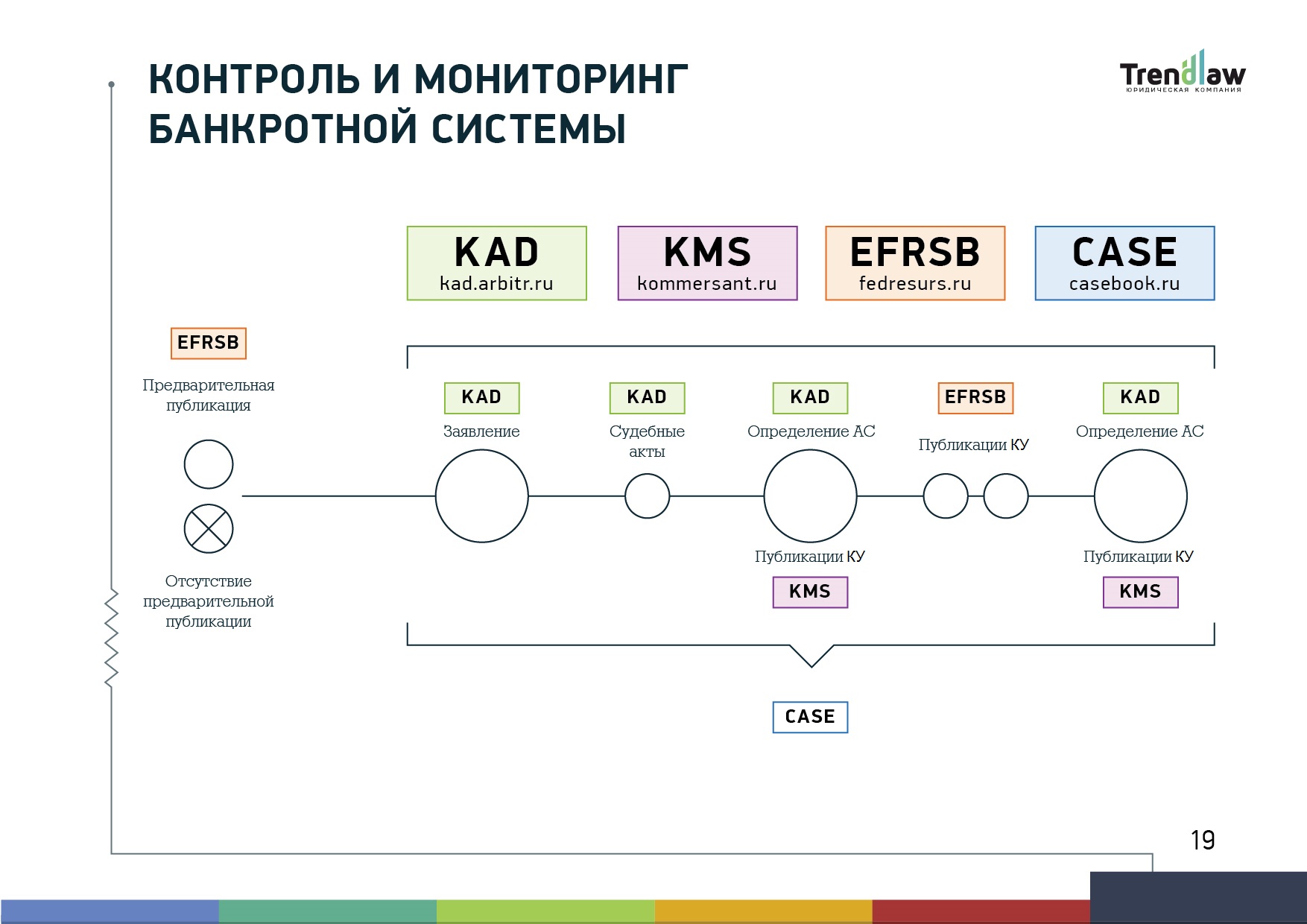 КОНТРОЛЬ И МОНИТОРИНГ БАНКРОТНОЙ СИСТЕМЫ

Trendlaw
ЮРИДИЧЕСКАЯ КОМПАНИЯ

KAD
kad.arbitr.ru

KMS
kommersant.ru

EFRSB
fedresurs.ru

CASE
casebook.ru

EFRSB
Предварительная публикация

Отсутствие предварительной публикации

KAD
Заявление

KAD
Судебные акты

KAD
Определение АС

Публикации КУ
KMS

EFRSB
Публикации КУ

KAD
Определение АС

Публикации КУ
KMS

CASE

19